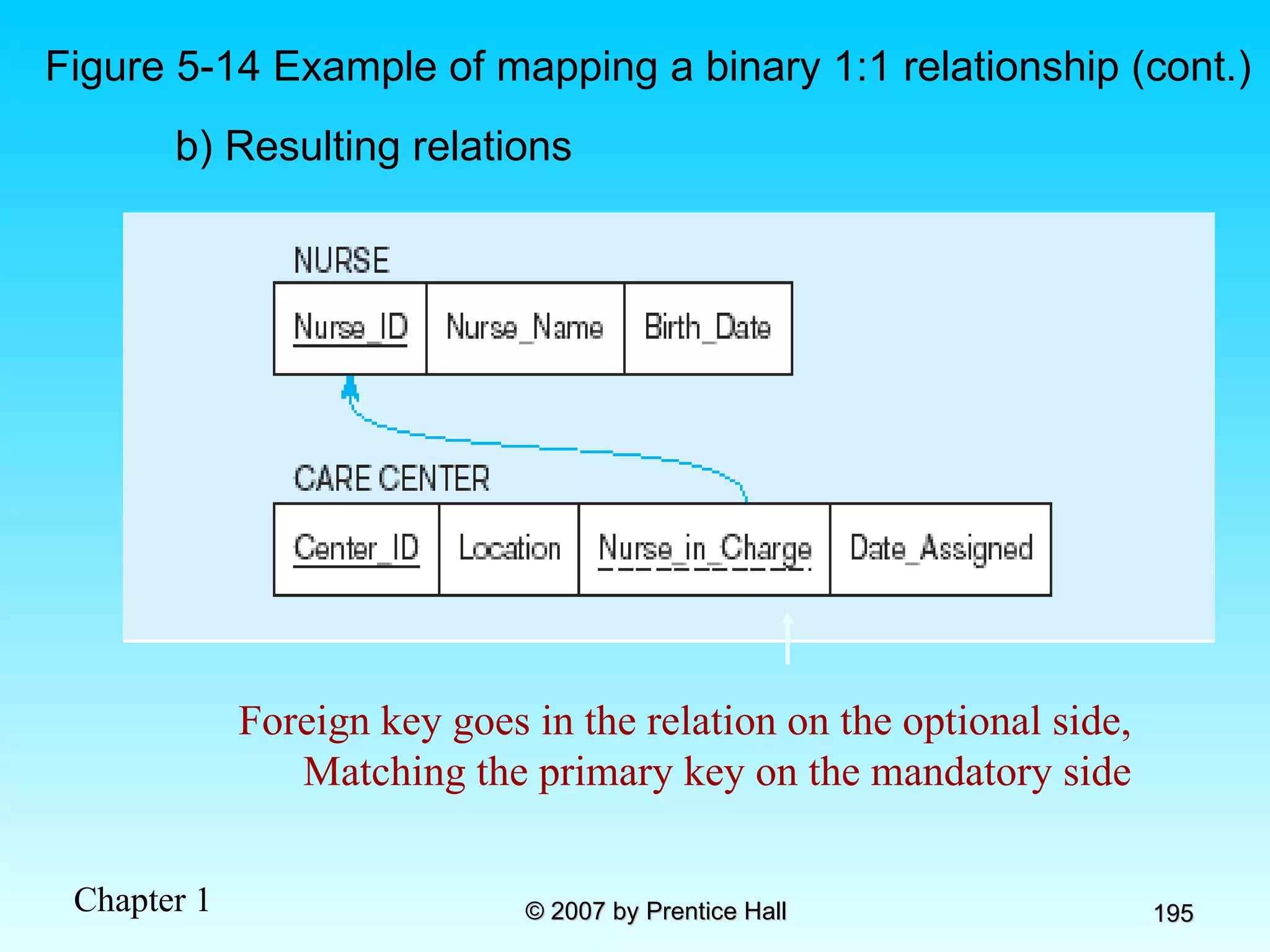 Figure 5-14 Example of mapping a binary 1:1 relationship (cont.)

b) Resulting relations

NURSE

| Nurse_ID | Nurse_Name | Birth_Date |
|---|---|---|

CARE CENTER

| Center_ID | Location | Nurse_in_Charge | Date_Assigned |
|---|---|---|---|

Foreign key goes in the relation on the optional side, Matching the primary key on the mandatory side

Chapter 1

© 2007 by Prentice Hall

195